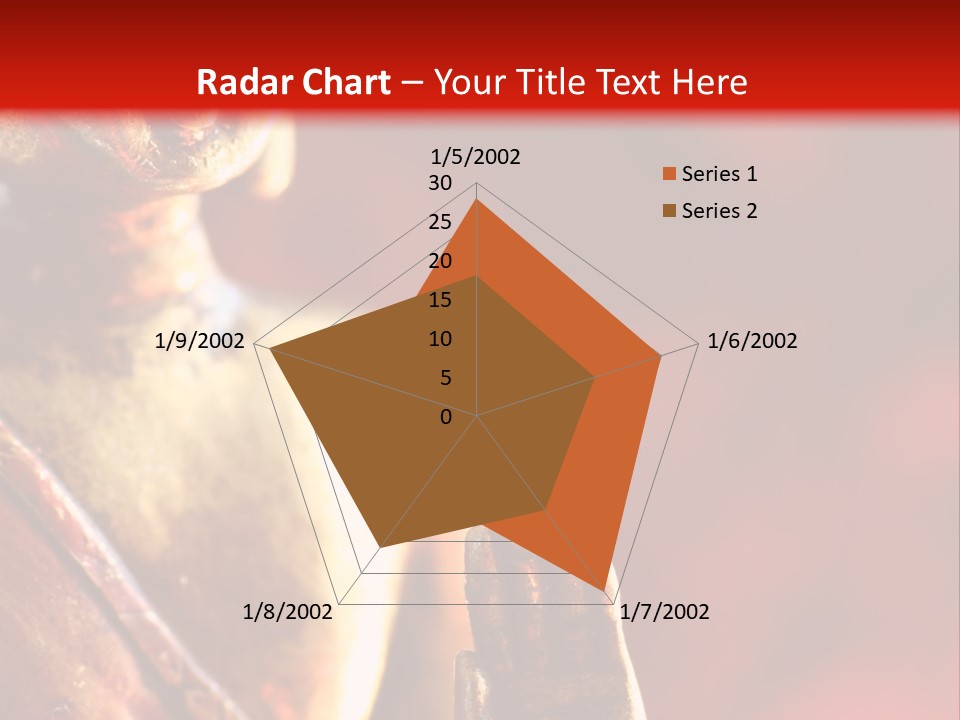 Radar Chart – Your Title Text Here

1/5/2002
30
25
20
15
10
5
0
1/6/2002
1/7/2002
1/8/2002
1/9/2002

Series 1
Series 2